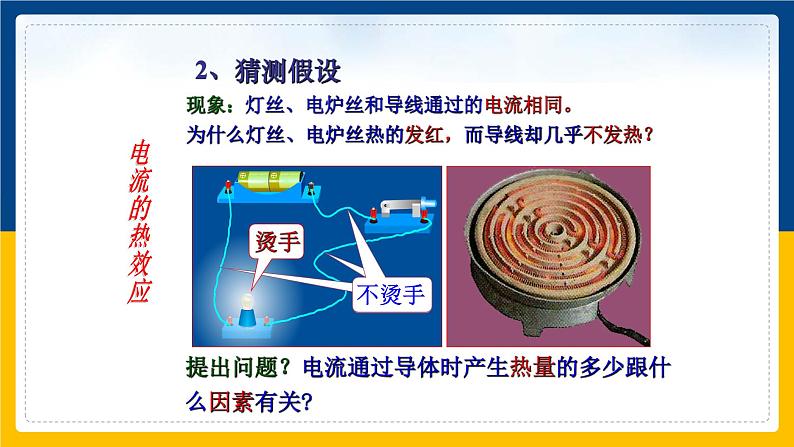 2、猜测假设

现象：灯丝、电炉丝和导线通过的电流相同。

为什么灯丝、电炉丝热的发红，而导线却几乎不发热？

电流的热效应

烫手

不烫手

提出问题？电流通过导体时产生热量的多少跟什么因素有关？